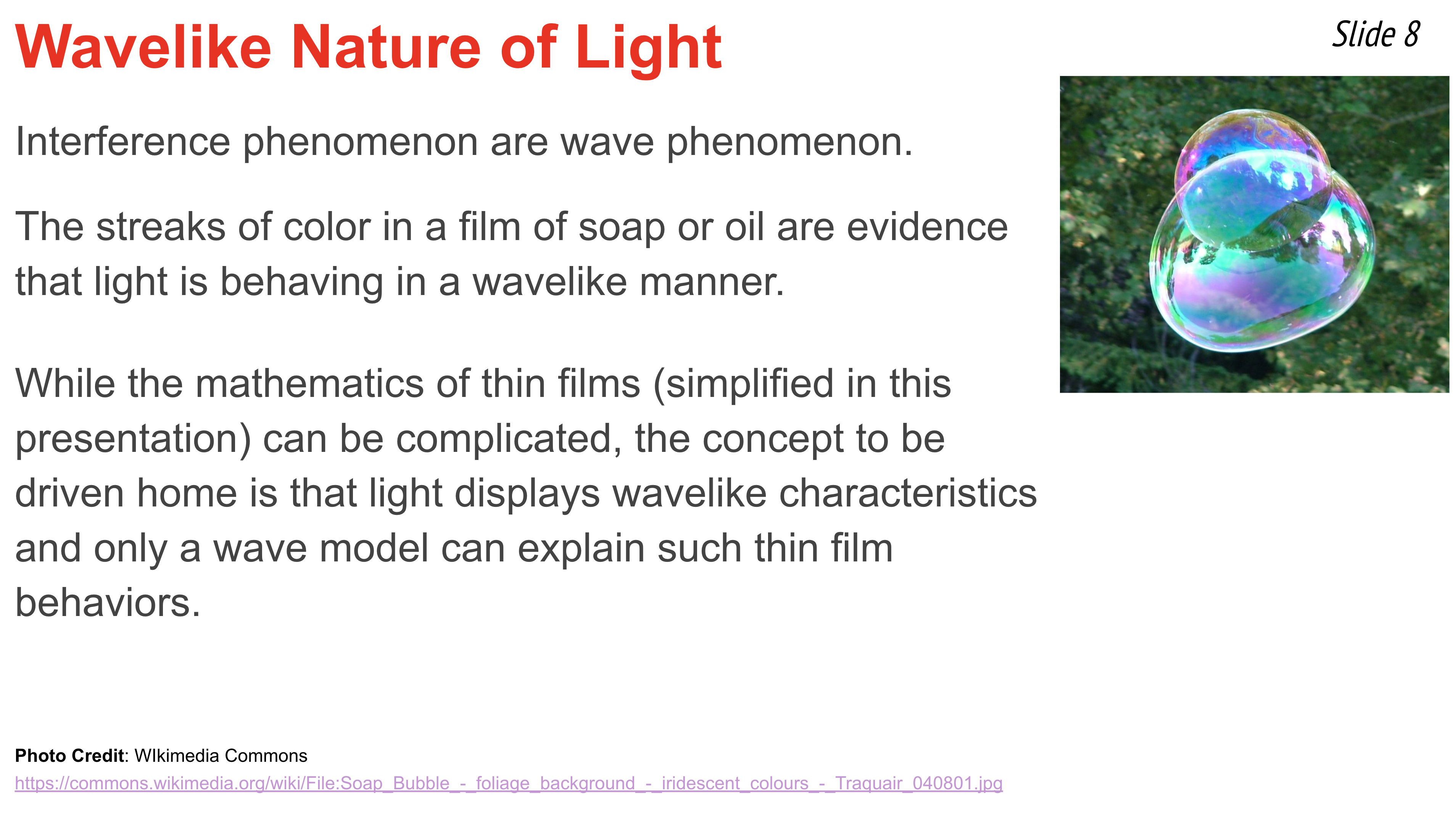 Wavelike Nature of Light

Slide 8

Interference phenomenon are wave phenomenon.

The streaks of color in a film of soap or oil are evidence that light is behaving in a wavelike manner.

While the mathematics of thin films (simplified in this presentation) can be complicated, the concept to be driven home is that light displays wavelike characteristics and only a wave model can explain such thin film behaviors.

Photo Credit: WIkimedia Commons
https://commons.wikimedia.org/wiki/File:Soap_Bubble_-_foliage_background_-_iridescent_colours_-_Traquair_040801.jpg